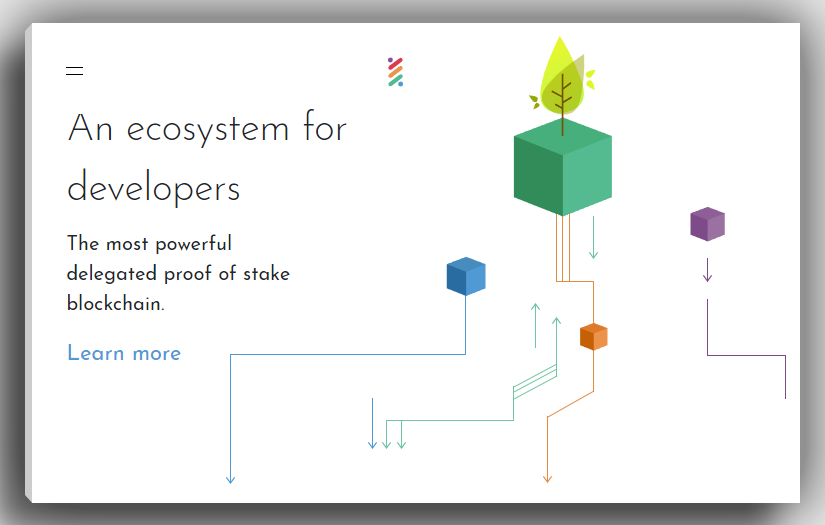 An ecosystem for developers

The most powerful delegated proof of stake blockchain.

Learn more